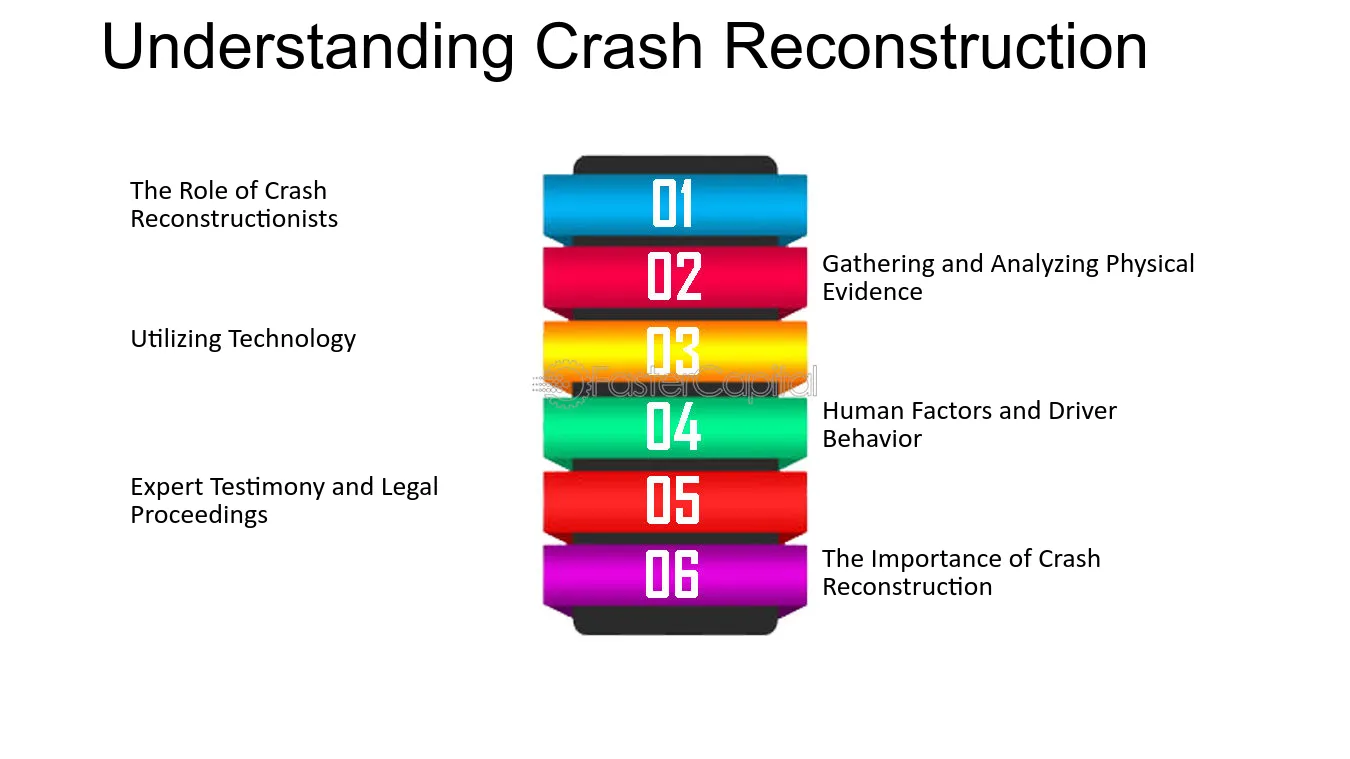 Understanding Crash Reconstruction

The Role of Crash Reconstructionists

01

02

Gathering and Analyzing Physical Evidence

Utilizing Technology

03

04

Human Factors and Driver Behavior

Expert Testimony and Legal Proceedings

05

06

The Importance of Crash Reconstruction

FasterCapital